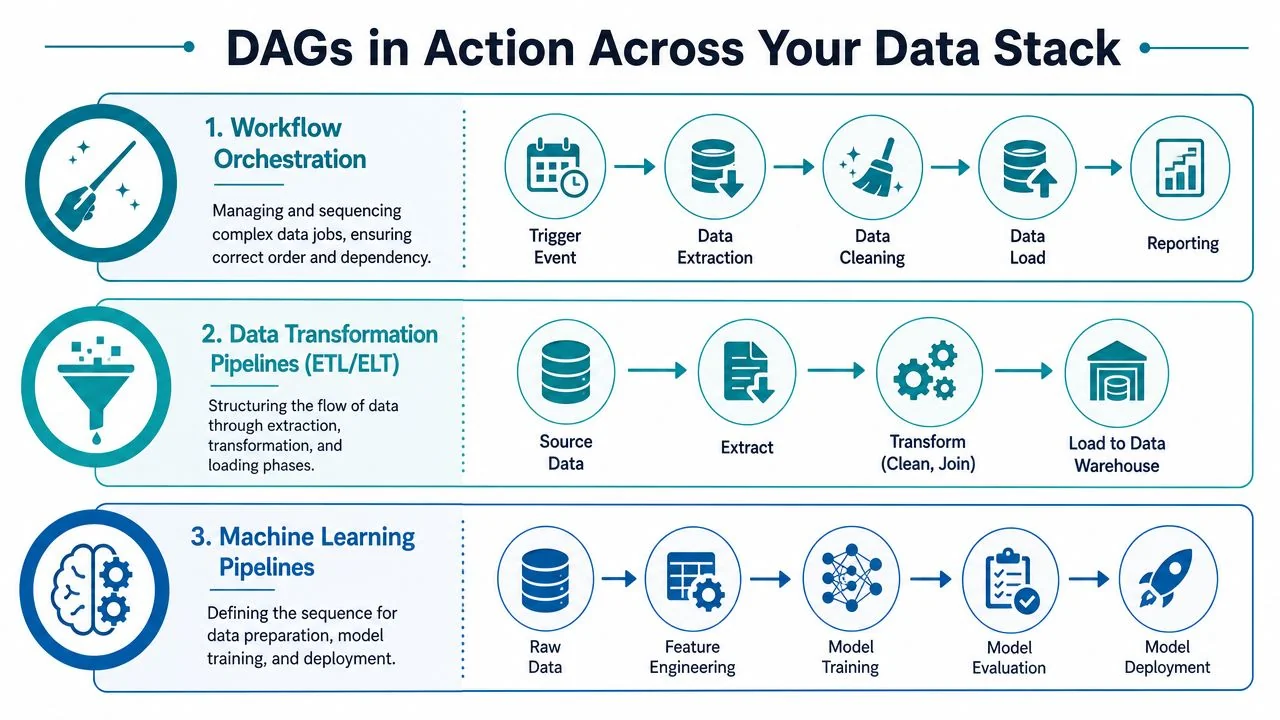 DAGs in Action Across Your Data Stack

1. Workflow Orchestration

Managing and sequencing complex data jobs, ensuring correct order and dependency.

Trigger Event

Data Extraction

Data Cleaning

Data Load

Reporting

2. Data Transformation Pipelines (ETL/ELT)

Structuring the flow of data through extraction, transformation, and loading phases.

Source Data

Extract

Transform (Clean, Join)

Load to Data Warehouse

3. Machine Learning Pipelines

Defining the sequence for data preparation, model training, and deployment.

Raw Data

Feature Engineering

Model Training

Model Evaluation

Model Deployment